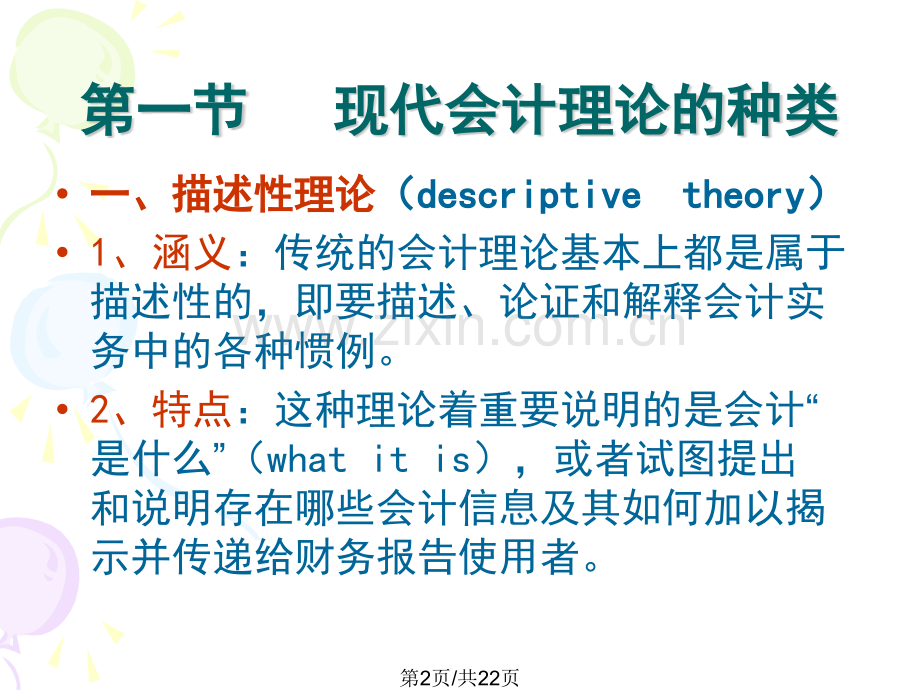 第一节　现代会计理论的种类

• 一、描述性理论（descriptive　theory）

• 1、涵义：传统的会计理论基本上都是属于描述性的，即要描述、论证和解释会计实务中的各种惯例。

• 2、特点：这种理论着重要说明的是会计“是什么”（what it is），或者试图提出和说明存在哪些会计信息及其如何加以揭示并传递给财务报告使用者。

www.zixin.com.cn

第2页/共22页